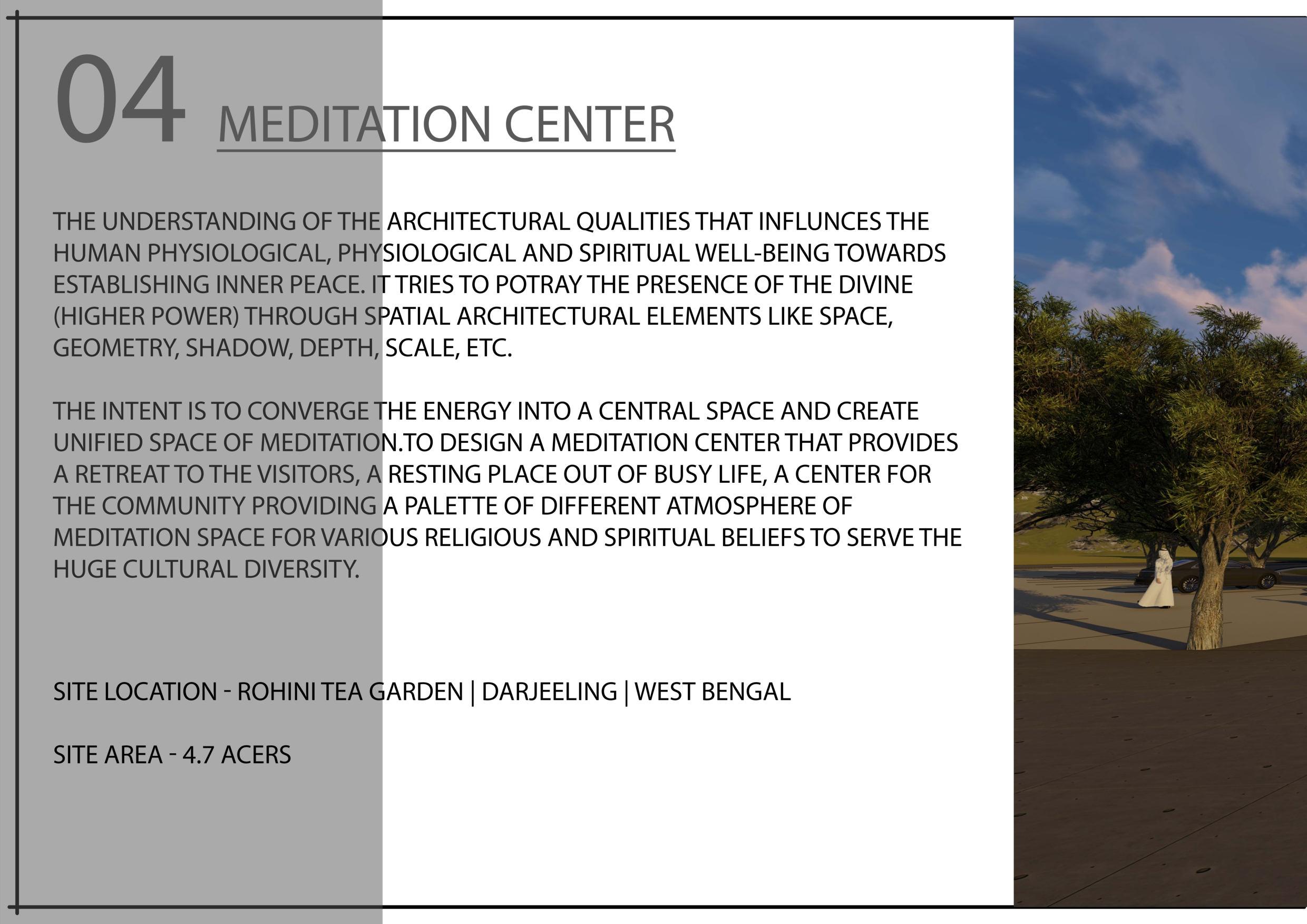 04 MEDITATION CENTER

THE UNDERSTANDING OF THE ARCHITECTURAL QUALITIES THAT INFLUNCES THE HUMAN PHYSIOLOGICAL, PHYSIOLOGICAL AND SPIRITUAL WELL-BEING TOWARDS ESTABLISHING INNER PEACE. IT TRIES TO POTRAY THE PRESENCE OF THE DIVINE (HIGHER POWER) THROUGH SPATIAL ARCHITECTURAL ELEMENTS LIKE SPACE, GEOMETRY, SHADOW, DEPTH, SCALE, ETC.

THE INTENT IS TO CONVERGE THE ENERGY INTO A CENTRAL SPACE AND CREATE UNIFIED SPACE OF MEDITATION.TO DESIGN A MEDITATION CENTER THAT PROVIDES A RETREAT TO THE VISITORS, A RESTING PLACE OUT OF BUSY LIFE, A CENTER FOR THE COMMUNITY PROVIDING A PALETTE OF DIFFERENT ATMOSPHERE OF MEDITATION SPACE FOR VARIOUS RELIGIOUS AND SPIRITUAL BELIEFS TO SERVE THE HUGE CULTURAL DIVERSITY.

SITE LOCATION - ROHINI TEA GARDEN | DARJEELING | WEST BENGAL

SITE AREA - 4.7 ACERS